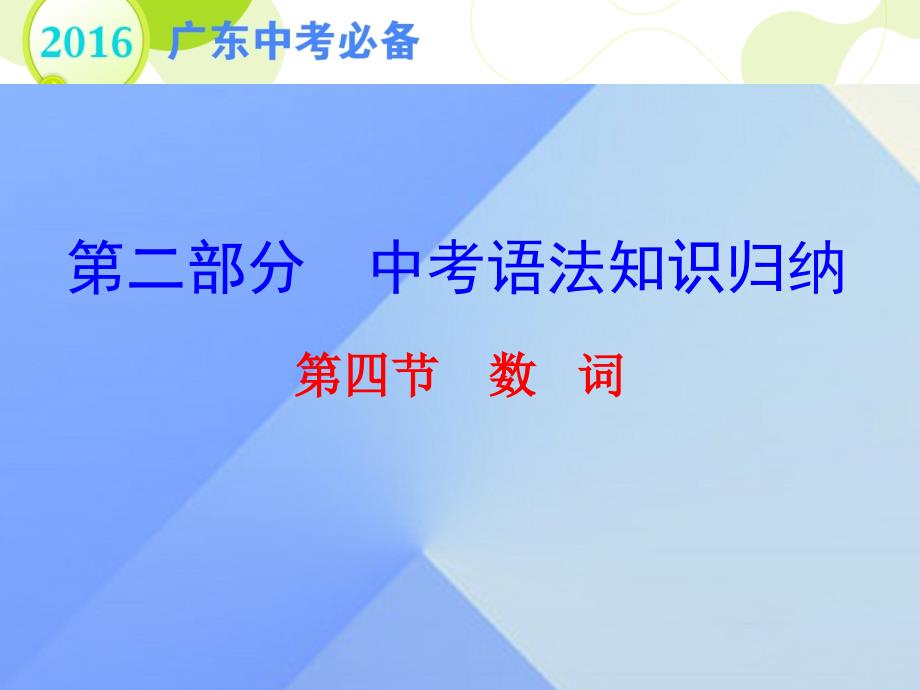 2016 广东中考必备

第二部分 中考语法知识归纳

第四节 数 词